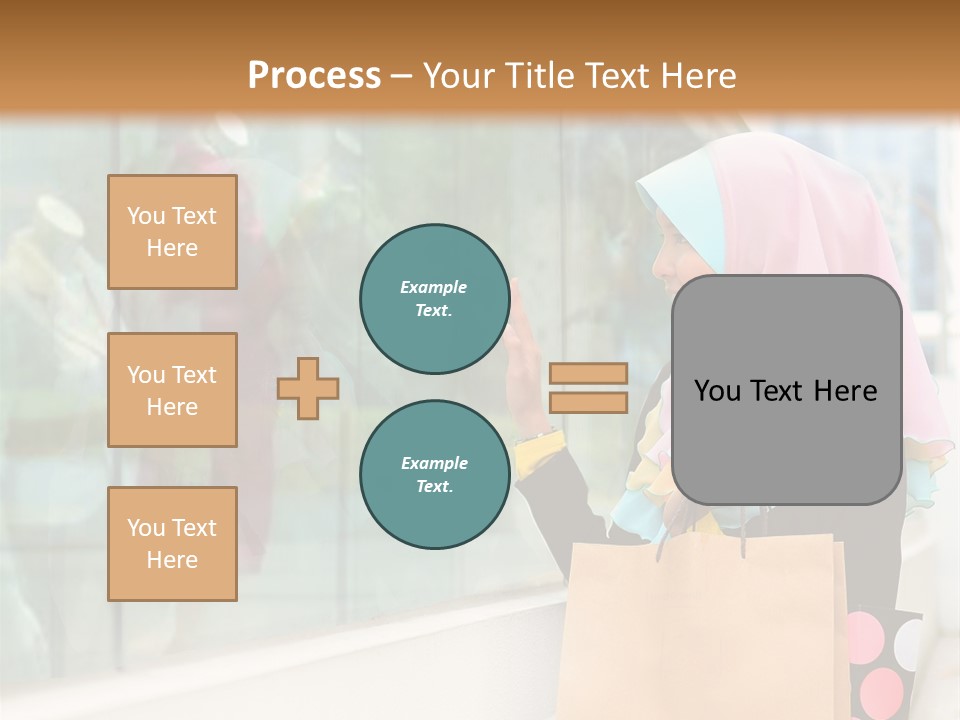 Process – Your Title Text Here

You Text Here

You Text Here

You Text Here

Example Text.

Example Text.

You Text Here